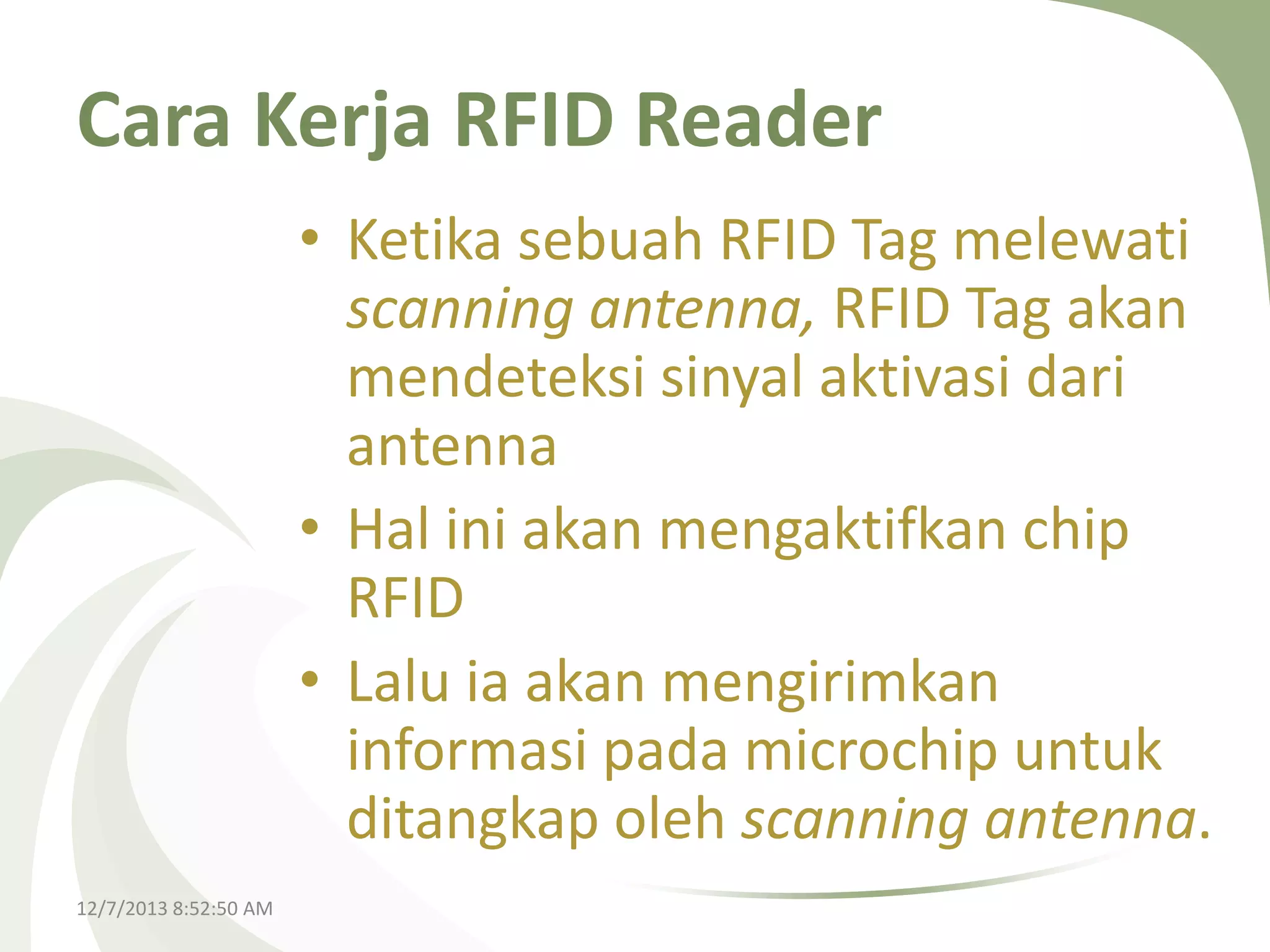 Cara Kerja RFID Reader

• Ketika sebuah RFID Tag melewati scanning antenna, RFID Tag akan mendeteksi sinyal aktivasi dari antenna

• Hal ini akan mengaktifkan chip RFID

• Lalu ia akan mengirimkan informasi pada microchip untuk ditangkap oleh scanning antenna.

12/7/2013 8:52:50 AM